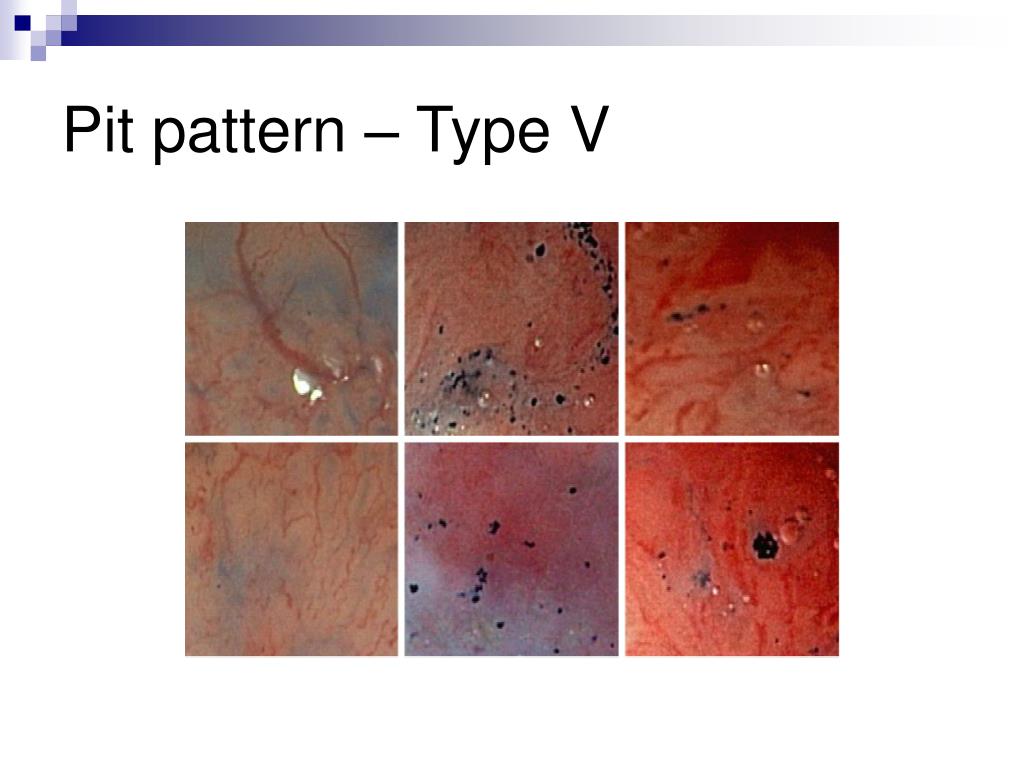 Pit pattern – Type V